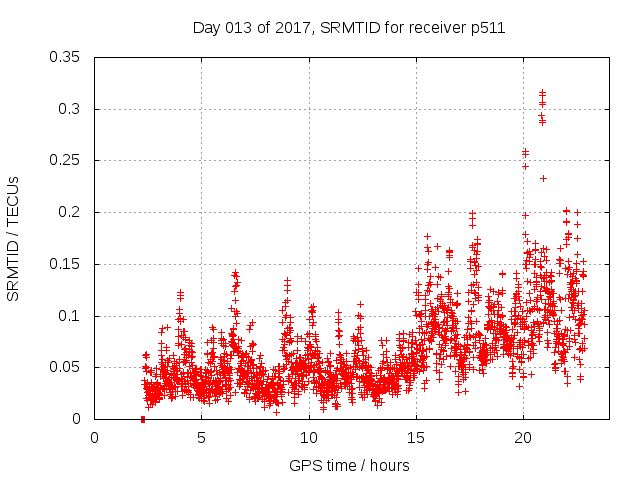 Day 013 of 2017, SRMTID for receiver p511

SRMTID / TECUs

0.35
0.3
0.25
0.2
0.15
0.1
0.05
0

0
5
10
15
20

GPS time / hours